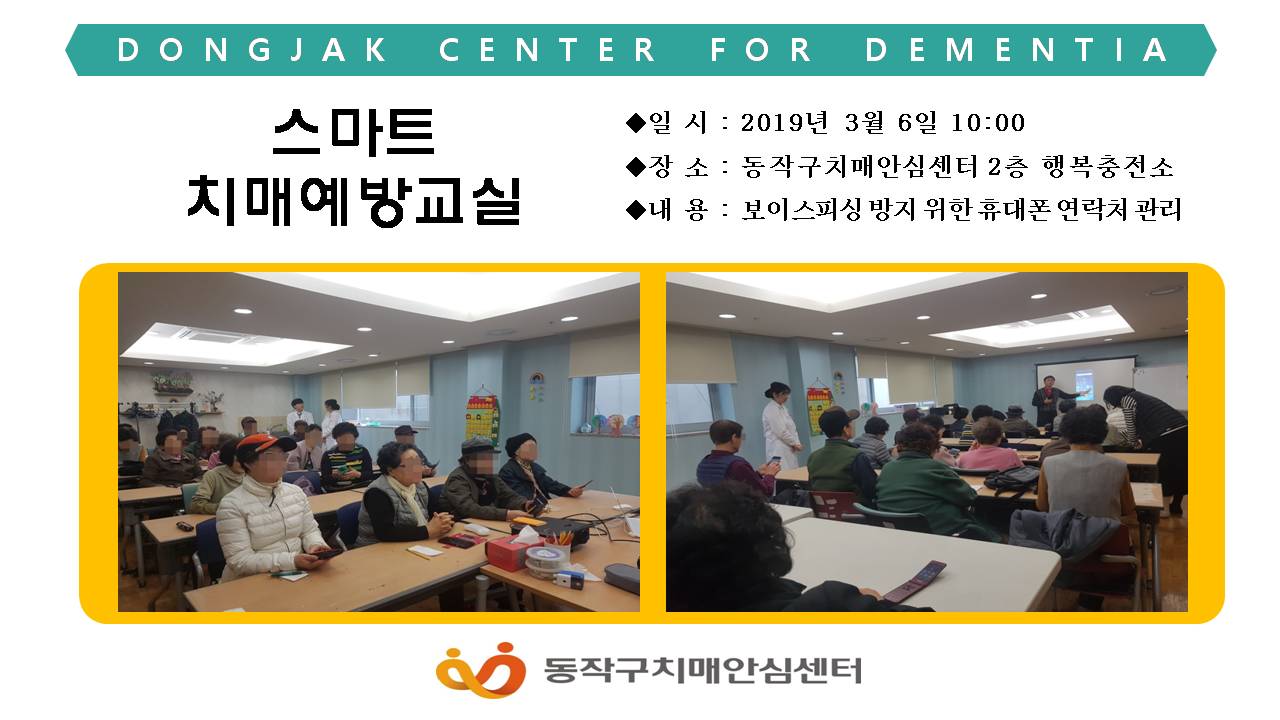 DONGJAK CENTER FOR DEMENTIA

스마트
치매예방교실

◆일 시 : 2019년 3월 6일 10:00
◆장 소 : 동작구치매안심센터 2층 행복충전소
◆내 용 : 보이스피싱 방지 위한 휴대폰 연락처 관리

동작구치매안심센터